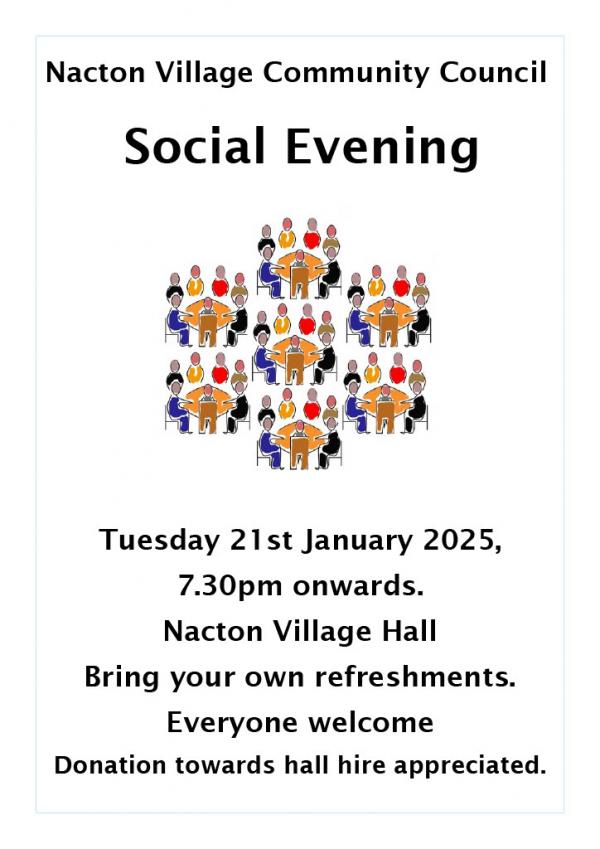 Nacton Village Community Council

Social Evening

Tuesday 21st January 2025,
7.30pm onwards.
Nacton Village Hall
Bring your own refreshments.
Everyone welcome
Donation towards hall hire appreciated.